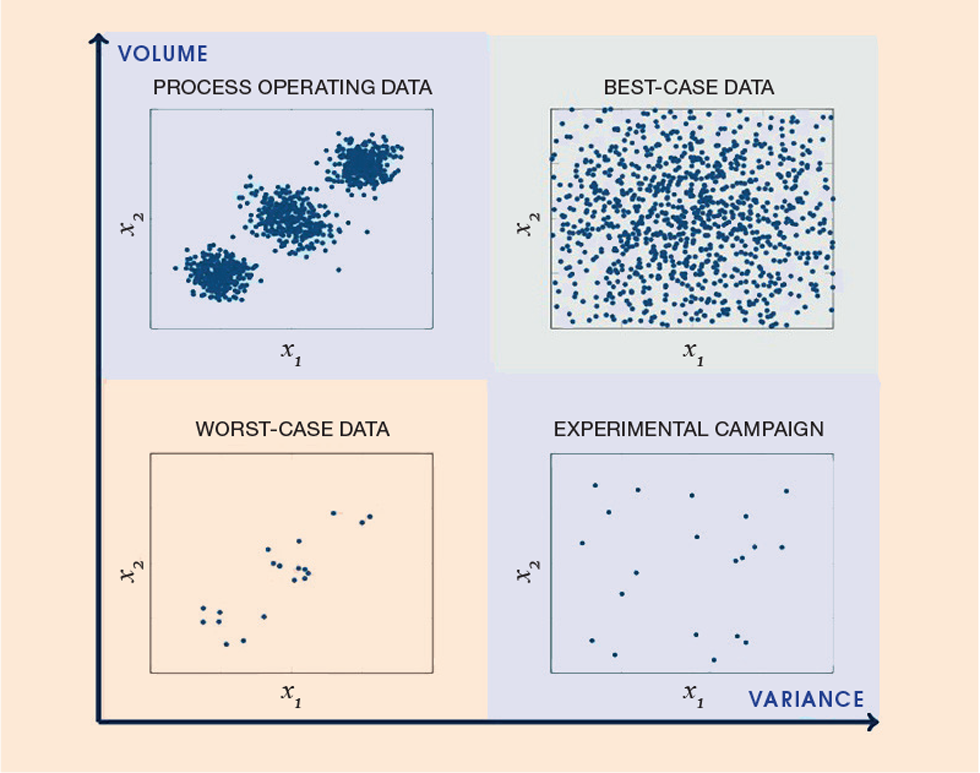 VOLUME

PROCESS OPERATING DATA

$x_2$

$x_1$

BEST-CASE DATA

$x_2$

$x_1$

WORST-CASE DATA

$x_2$

$x_1$

EXPERIMENTAL CAMPAIGN

$x_2$

$x_1$

VARIANCE